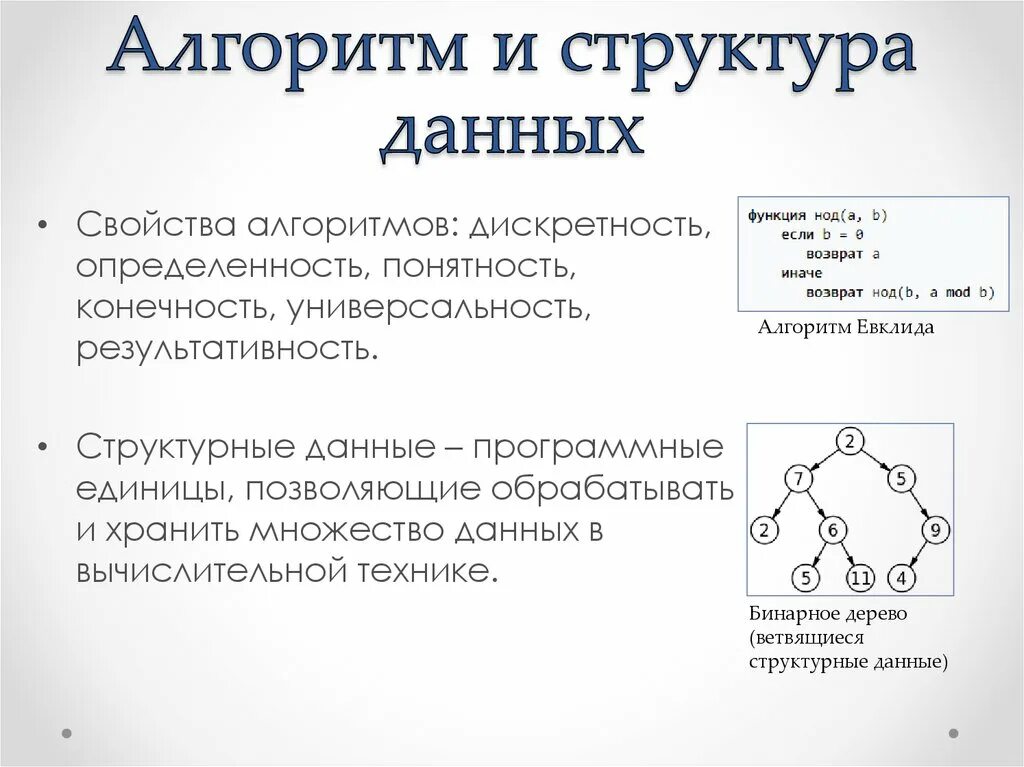 Алгоритм и структура данных

• Свойства алгоритмов: дискретность, определенность, понятность, конечность, универсальность, результативность.

• Структурные данные – программные единицы, позволяющие обрабатывать и хранить множество данных в вычислительной технике.

функция нод(a, b)
    если b = 0
        возврат a
    иначе
        возврат нод(b, a mod b)

Алгоритм Евклида

2
7
5
2
6
9
5
11
4

Бинарное дерево (ветвящиеся структурные данные)